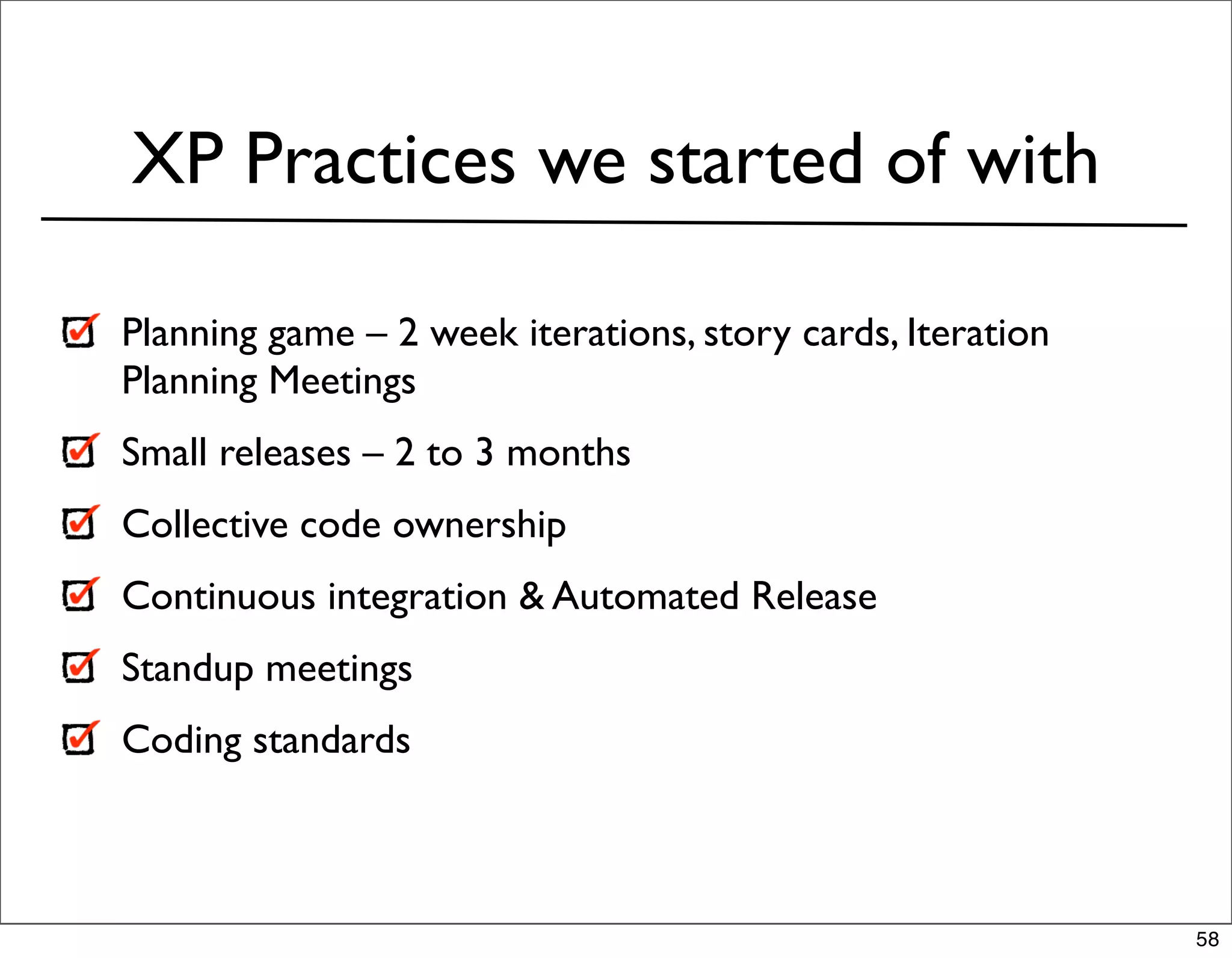 XP Practices we started of with

Planning game – 2 week iterations, story cards, Iteration Planning Meetings

Small releases – 2 to 3 months

Collective code ownership

Continuous integration & Automated Release

Standup meetings

Coding standards

58